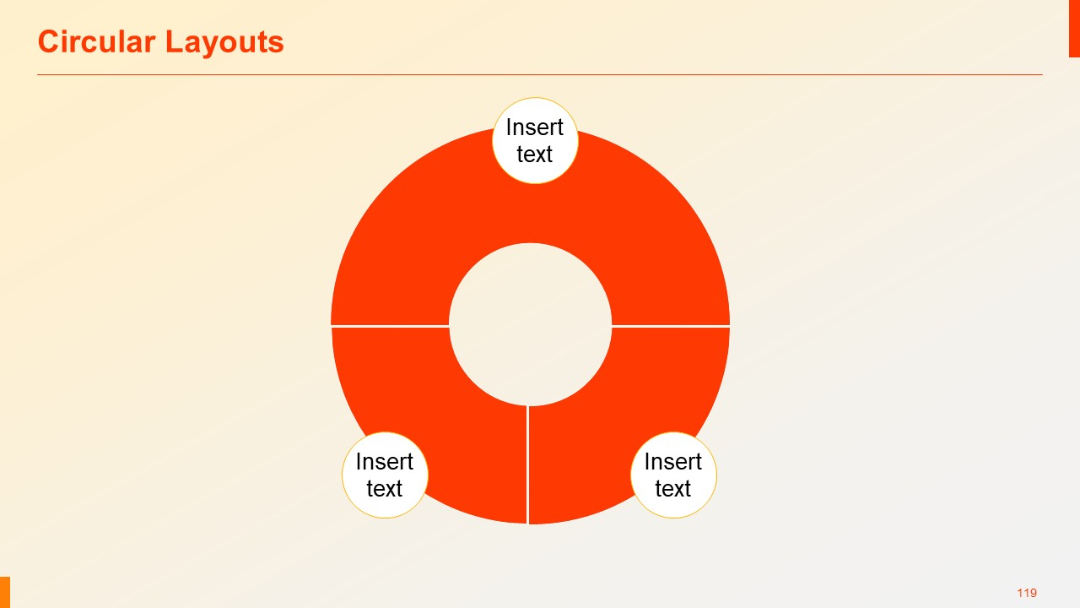 Circular Layouts

Insert text

Insert text

Insert text

119